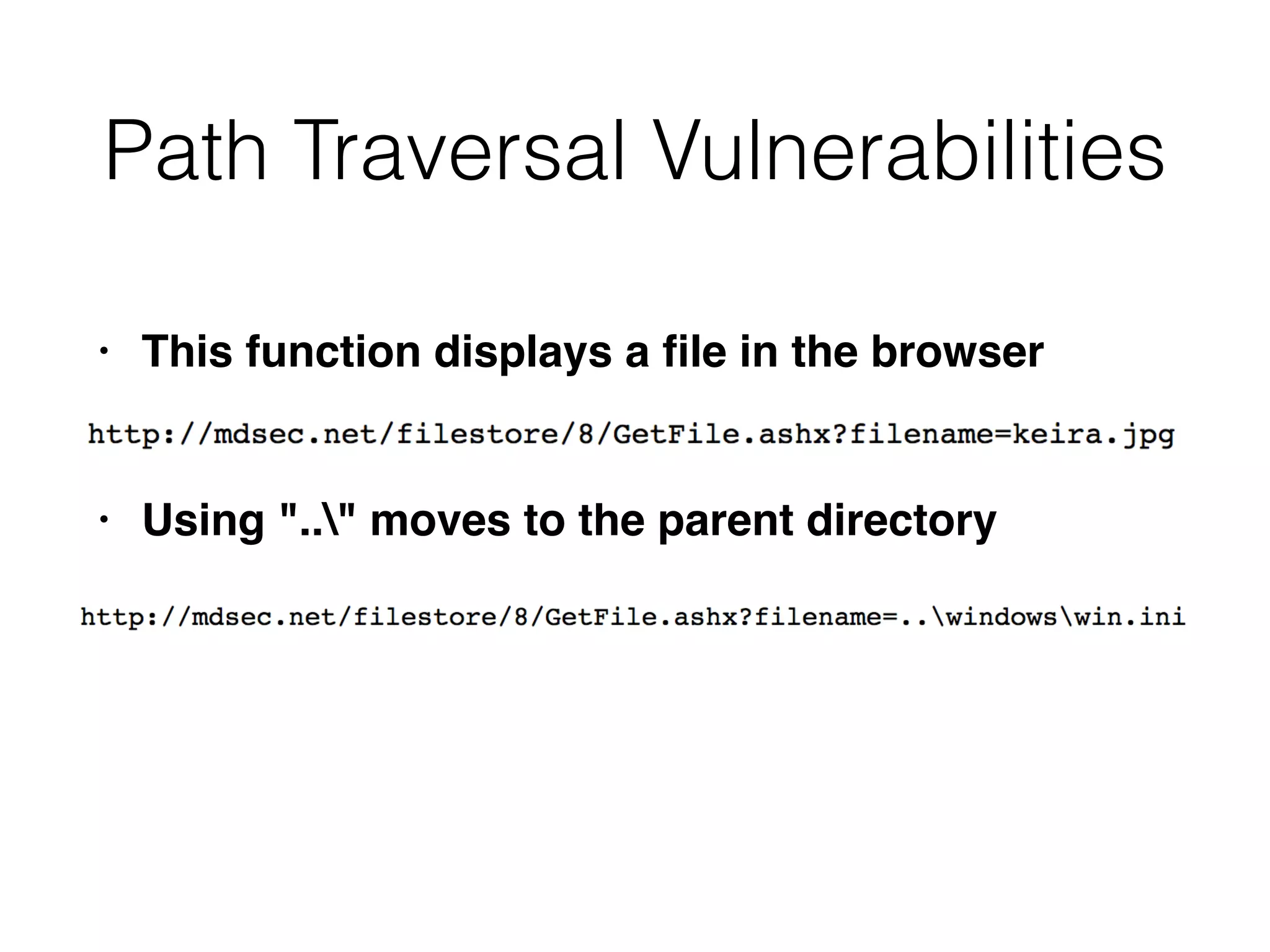 Path Traversal Vulnerabilities

• This function displays a file in the browser

http://mdsec.net/filestore/8/GetFile.ashx?filename=keira.jpg

• Using "..\" moves to the parent directory

http://mdsec.net/filestore/8/GetFile.ashx?filename=..\windows\win.ini